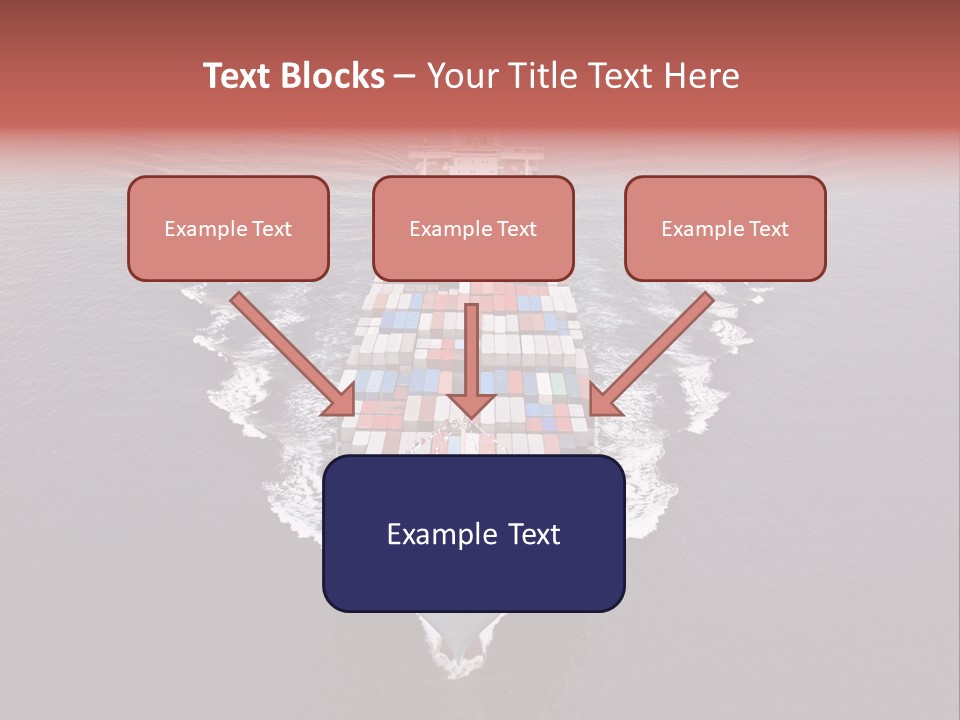 Text Blocks – Your Title Text Here

Example Text

Example Text

Example Text

Example Text